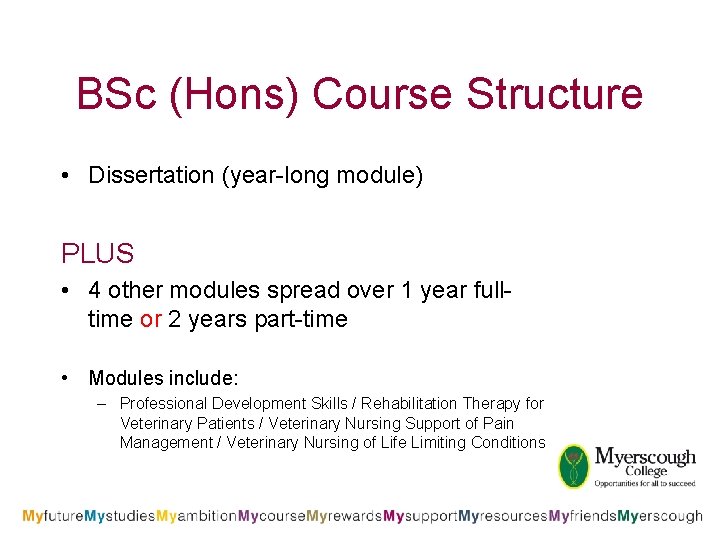 BSc (Hons) Course Structure

• Dissertation (year-long module)

PLUS

• 4 other modules spread over 1 year full-time or 2 years part-time

• Modules include:
– Professional Development Skills / Rehabilitation Therapy for Veterinary Patients / Veterinary Nursing Support of Pain Management / Veterinary Nursing of Life Limiting Conditions

Myerscough College
Opportunities for all to succeed

MyfutureMystudiesMyambitionMycourseMyrewardsMysupportMyresourcesMyfriendsMyerscough